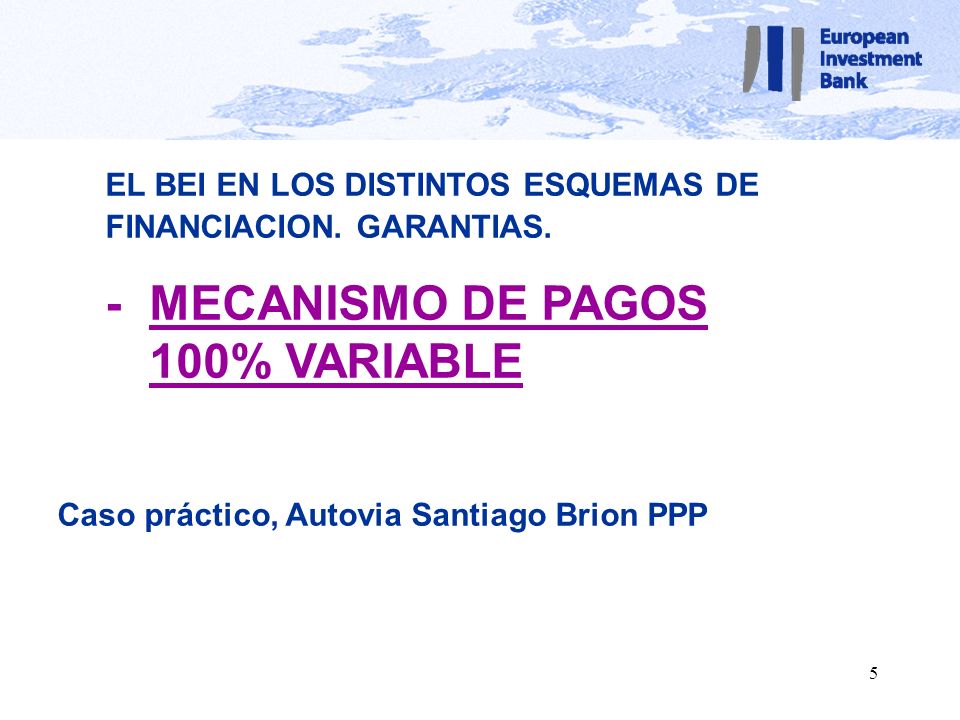 European
Investment
Bank

EL BEI EN LOS DISTINTOS ESQUEMAS DE FINANCIACION. GARANTIAS.

- MECANISMO DE PAGOS 100% VARIABLE

Caso práctico, Autovia Santiago Brion PPP

5